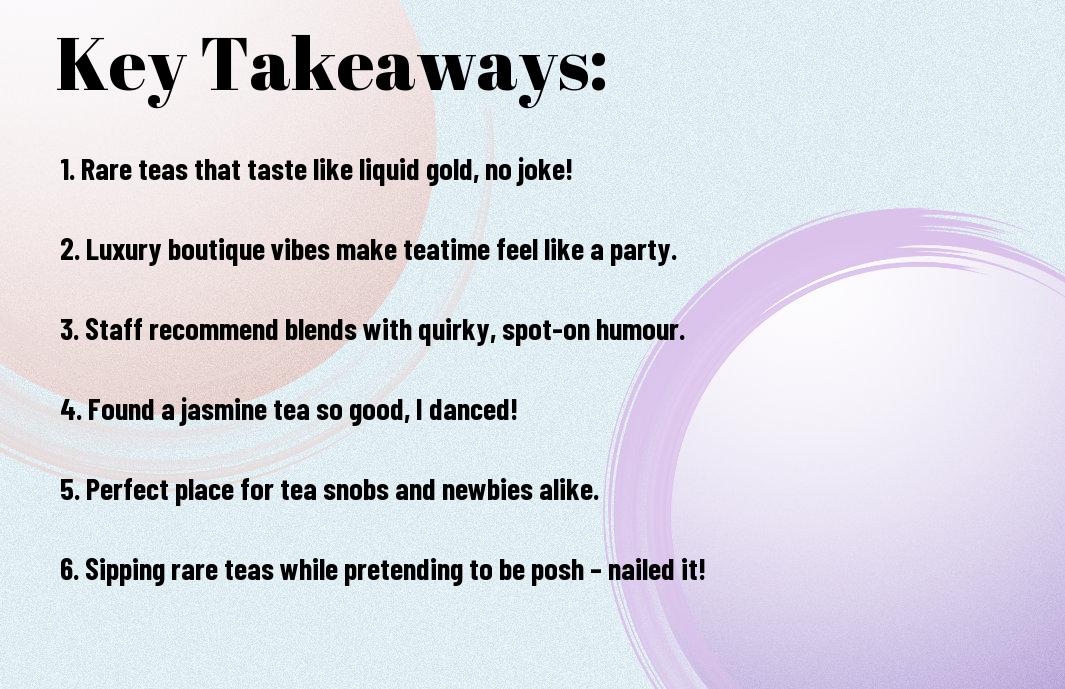 Key Takeaways:

1. Rare teas that taste like liquid gold, no joke!

2. Luxury boutique vibes make teatime feel like a party.

3. Staff recommend blends with quirky, spot-on humour.

4. Found a jasmine tea so good, I danced!

5. Perfect place for tea snobs and newbies alike.

6. Sipping rare teas while pretending to be posh - nailed it!